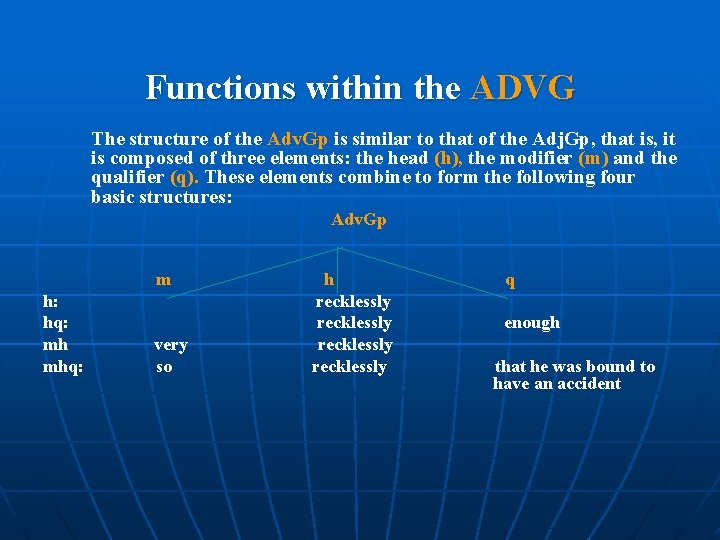 Functions within the ADVG

The structure of the AdvGp is similar to that of the AdjGp, that is, it is composed of three elements: the head (h), the modifier (m) and the qualifier (q). These elements combine to form the following four basic structures:

AdvGp

| | m | h | q |
|---|---|---|---|
| h: | | recklessly | |
| hq: | | recklessly | enough |
| mh | very | recklessly | |
| mhq: | so | recklessly | that he was bound to have an accident |